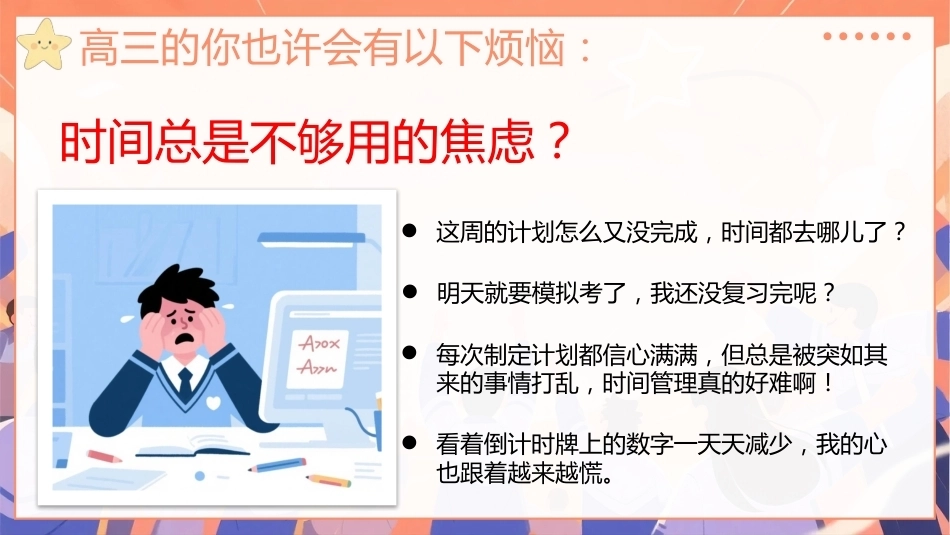 高三的你也许会有以下烦恼：

时间总是不够用的焦虑？

• 这周的计划怎么又没完成，时间都去哪儿了？

• 明天就要模拟考了，我还没复习完呢？

• 每次制定计划都信心满满，但总是被突如其来的事情打乱，时间管理真的好难啊！

• 看着倒计时牌上的数字一天天减少，我的心也跟着越来越慌。